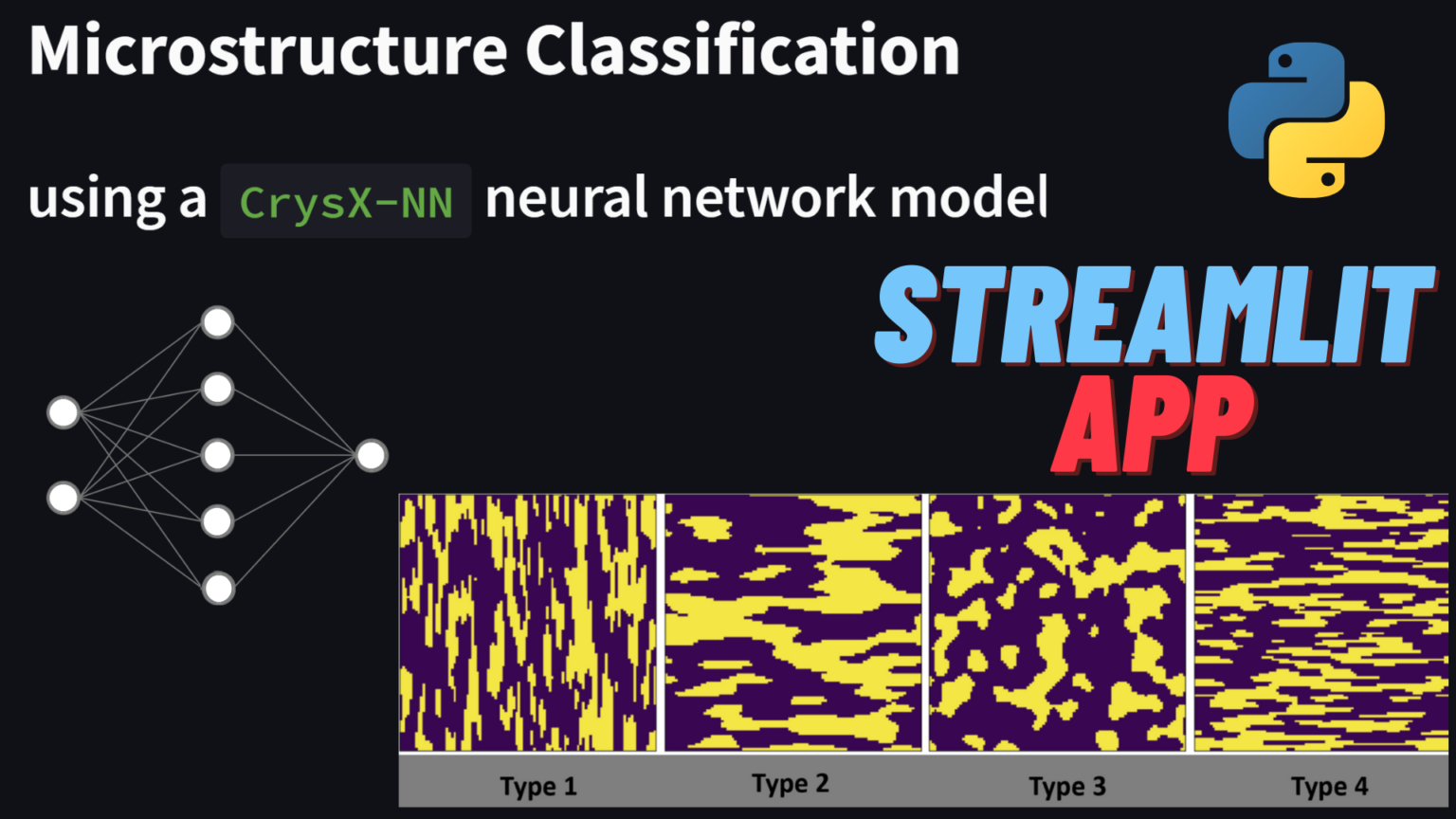 Microstructure Classification

using a CrysX-NN neural network model

STREAMLIT
APP

Type 1
Type 2
Type 3
Type 4